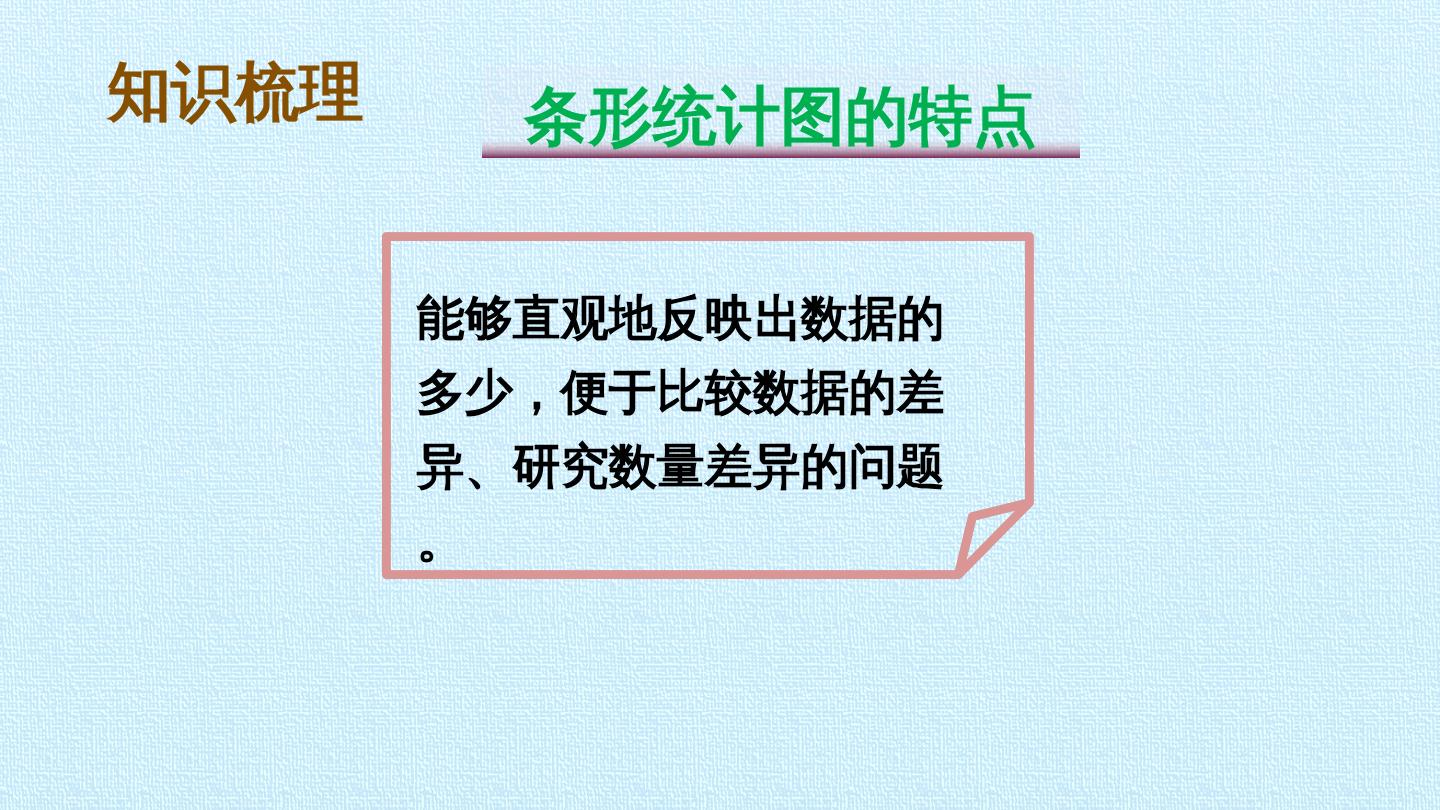 知识梳理

条形统计图的特点

能够直观地反映出数据的多少，便于比较数据的差异、研究数量差异的问题。